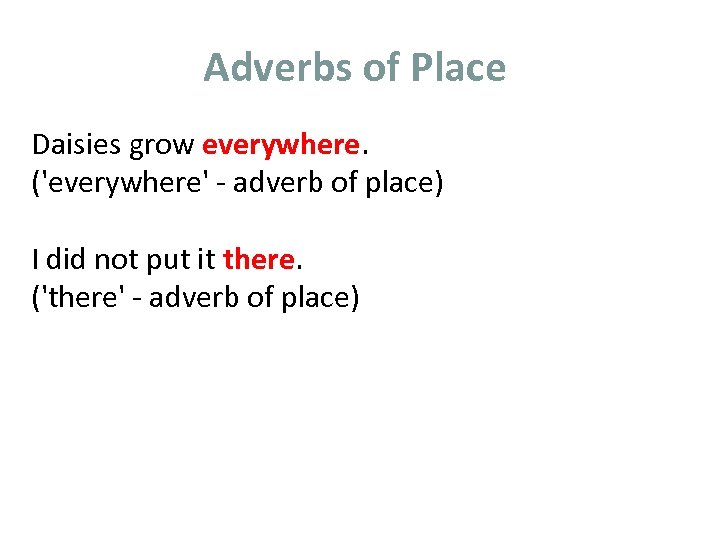 Adverbs of Place

Daisies grow everywhere.
('everywhere' - adverb of place)

I did not put it there.
('there' - adverb of place)